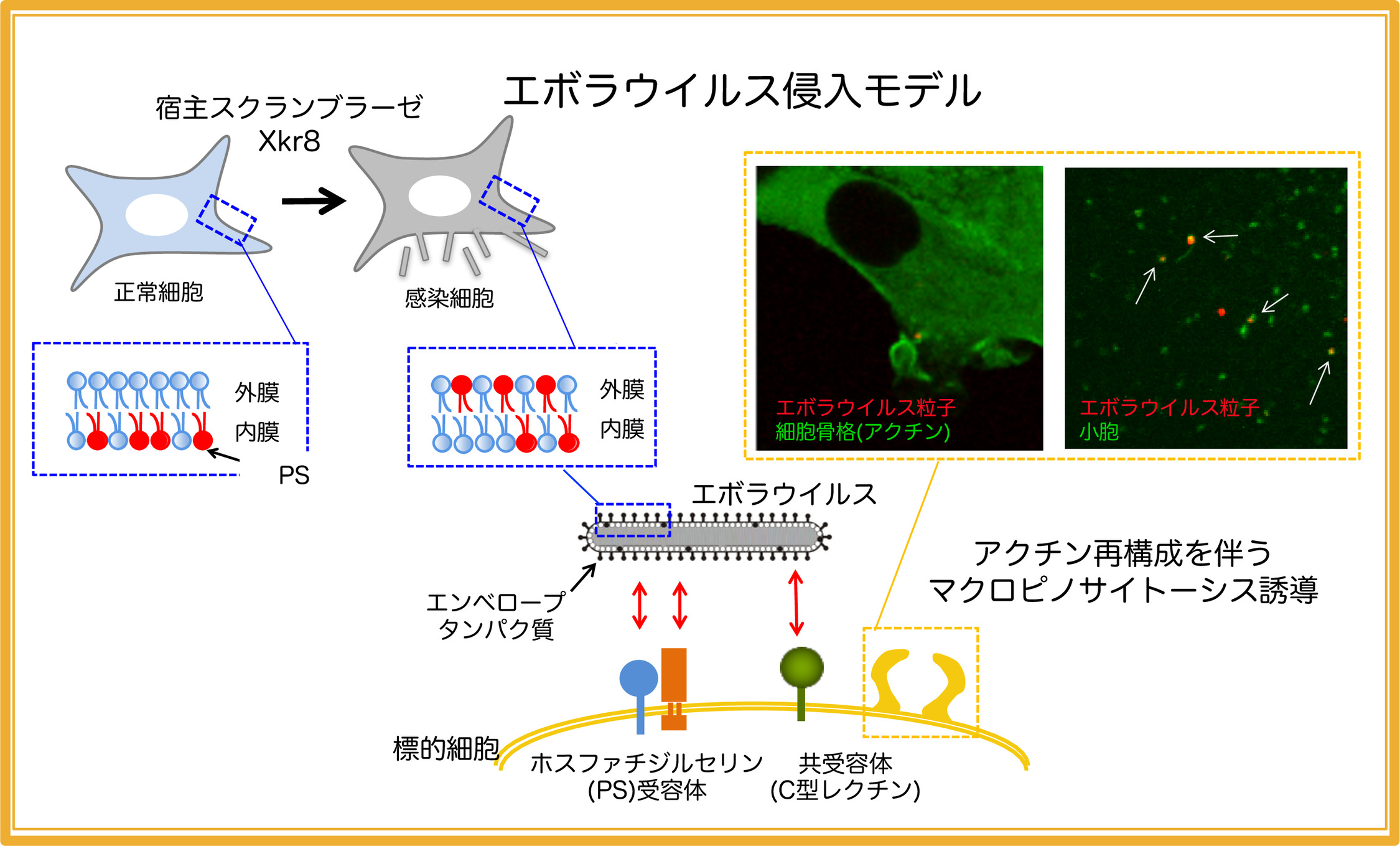 エボラウイルス侵入モデル

宿主スクランブラーゼ
Xkr8

正常細胞

感染細胞

外膜
内膜
PS

外膜
内膜

エボラウイルス粒子
細胞骨格(アクチン)

エボラウイルス粒子
小胞

エボラウイルス

エンベロープ
タンパク質

アクチン再構成を伴う
マクロピノサイトーシス誘導

標的細胞

ホスファチジルセリン
(PS)受容体

共受容体
(C型レクチン)